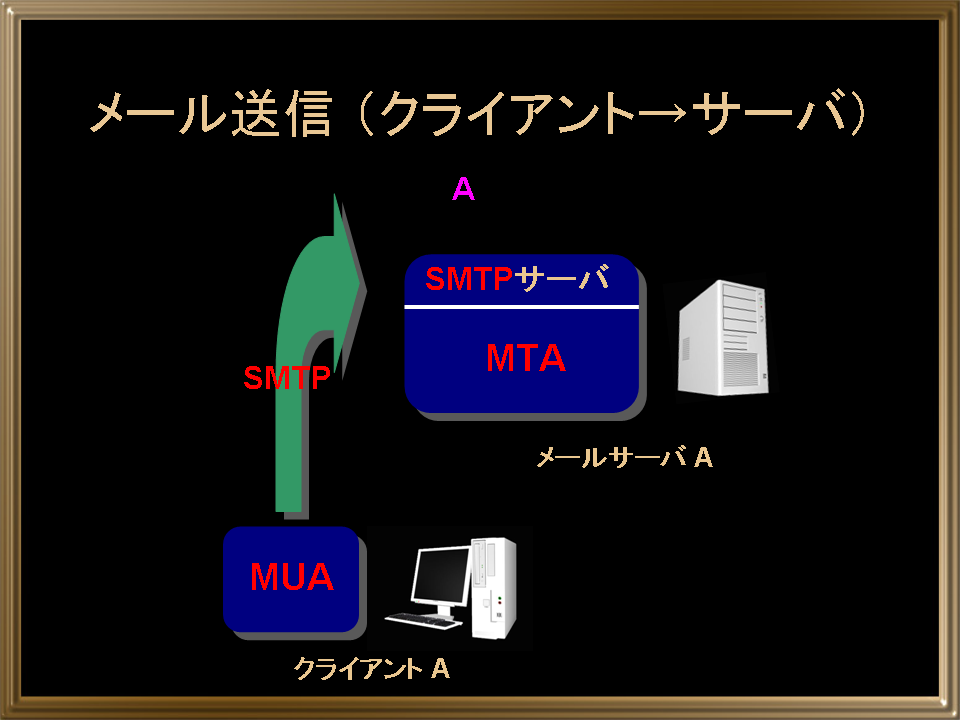 メール送信（クライアント→サーバ）

A

SMTPサーバ

MTA

SMTP

メールサーバ A

MUA

クライアント A